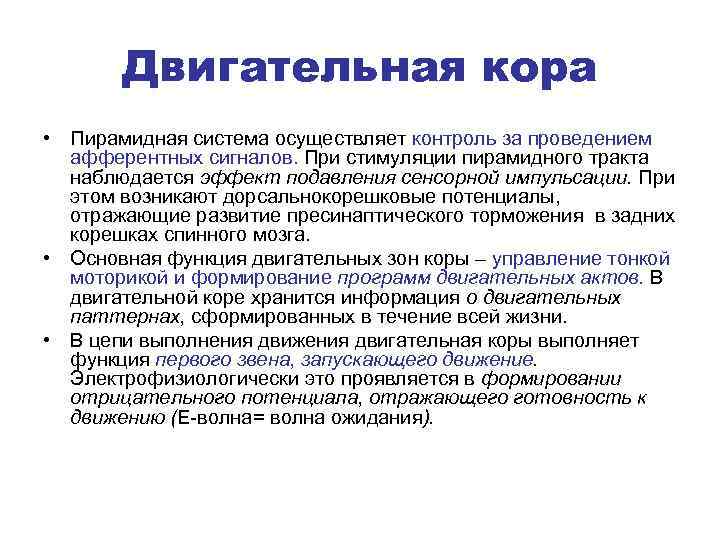 Двигательная кора

• Пирамидная система осуществляет контроль за проведением афферентных сигналов. При стимуляции пирамидного тракта наблюдается эффект подавления сенсорной импульсации. При этом возникают дорсальнокорешковые потенциалы, отражающие развитие пресинаптического торможения в задних корешках спинного мозга.

• Основная функция двигательных зон коры – управление тонкой моторикой и формирование программ двигательных актов. В двигательной коре хранится информация о двигательных паттернах, сформированных в течение всей жизни.

• В цепи выполнения движения двигательная коры выполняет функция первого звена, запускающего движение. Электрофизиологически это проявляется в формировании отрицательного потенциала, отражающего готовность к движению (Е-волна= волна ожидания).